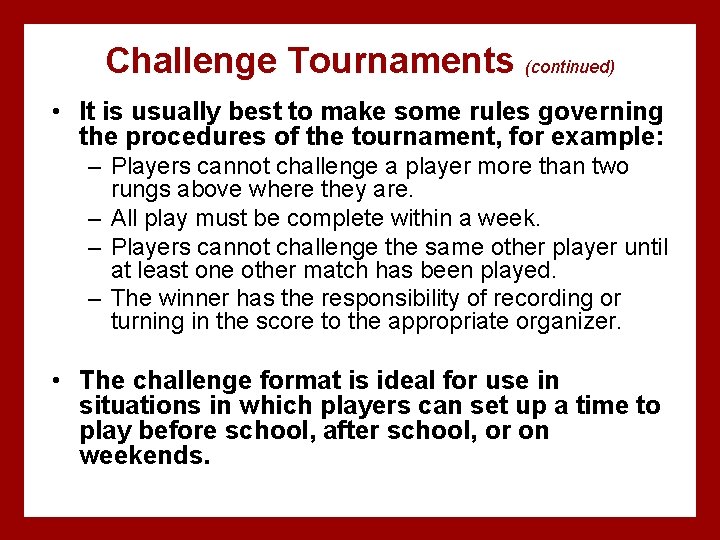 Challenge Tournaments (continued)

• It is usually best to make some rules governing the procedures of the tournament, for example:
– Players cannot challenge a player more than two rungs above where they are.
– All play must be complete within a week.
– Players cannot challenge the same other player until at least one other match has been played.
– The winner has the responsibility of recording or turning in the score to the appropriate organizer.

• The challenge format is ideal for use in situations in which players can set up a time to play before school, after school, or on weekends.